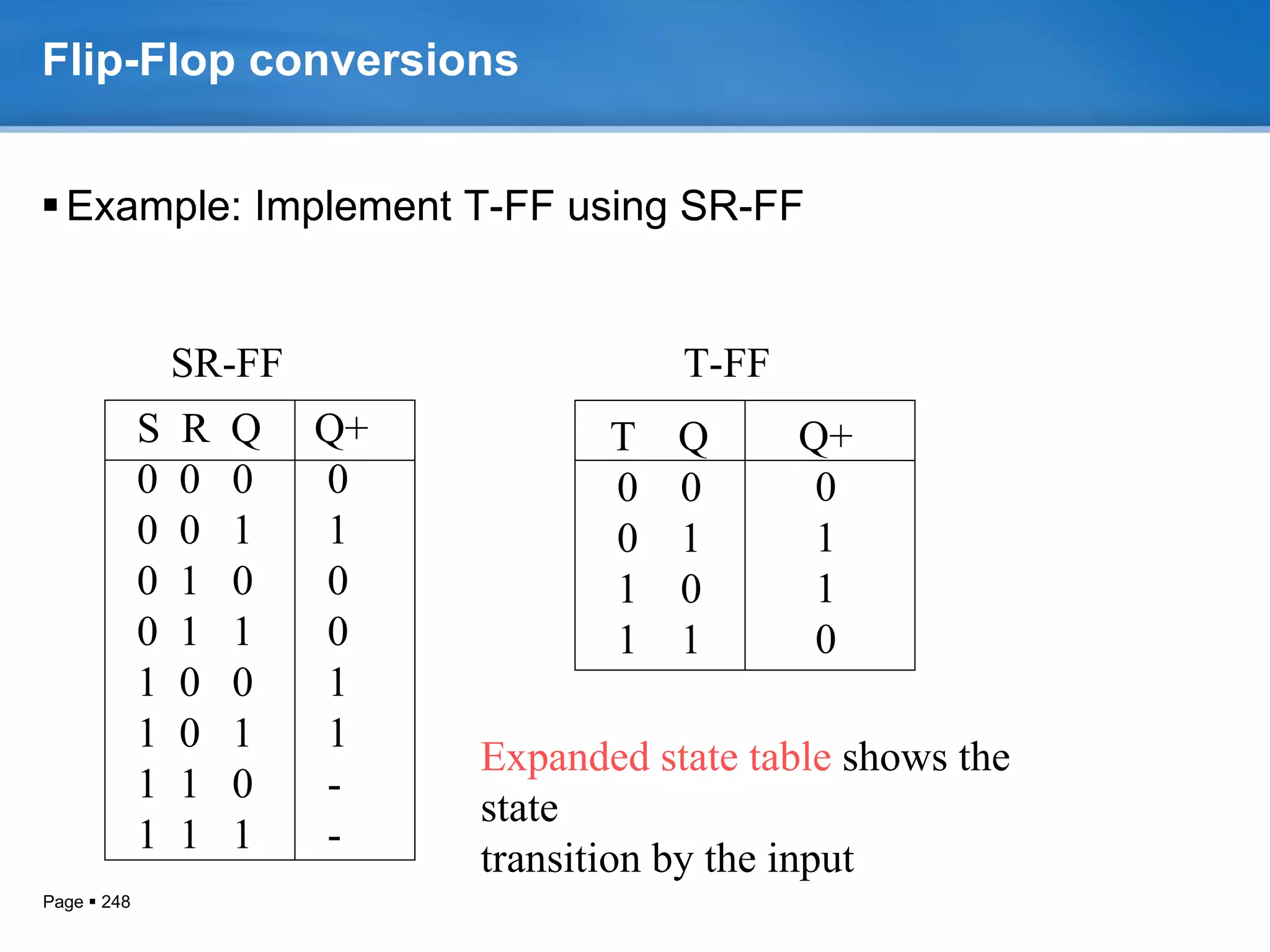 Flip-Flop conversions

▪ Example: Implement T-FF using SR-FF

SR-FF

| S R Q | Q+ |
|---|---|
| 0 0 0 | 0 |
| 0 0 1 | 1 |
| 0 1 0 | 0 |
| 0 1 1 | 0 |
| 1 0 0 | 1 |
| 1 0 1 | 1 |
| 1 1 0 | - |
| 1 1 1 | - |

T-FF

| T Q | Q+ |
|---|---|
| 0 0 | 0 |
| 0 1 | 1 |
| 1 0 | 1 |
| 1 1 | 0 |

Expanded state table shows the state transition by the input

Page ▪ 248